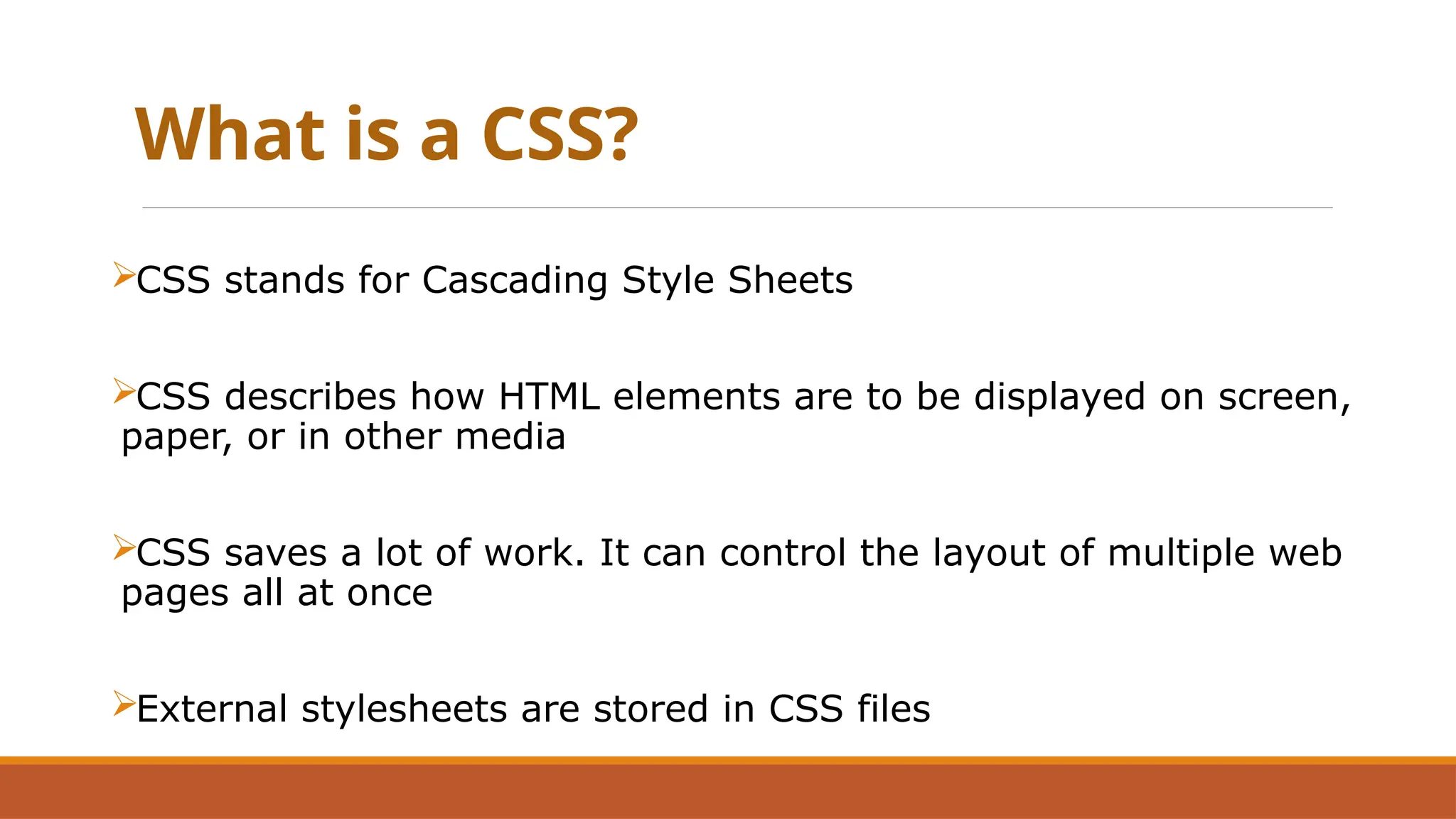 What is a CSS?

➢CSS stands for Cascading Style Sheets

➢CSS describes how HTML elements are to be displayed on screen, paper, or in other media

➢CSS saves a lot of work. It can control the layout of multiple web pages all at once

➢External stylesheets are stored in CSS files